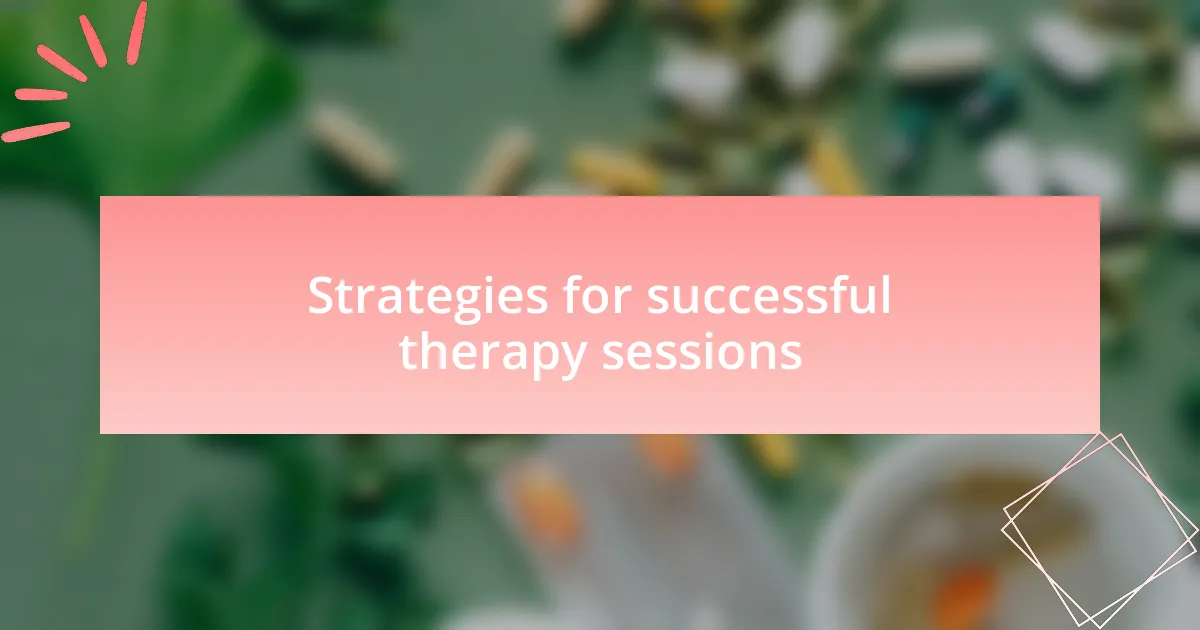 Strategies for successful therapy sessions